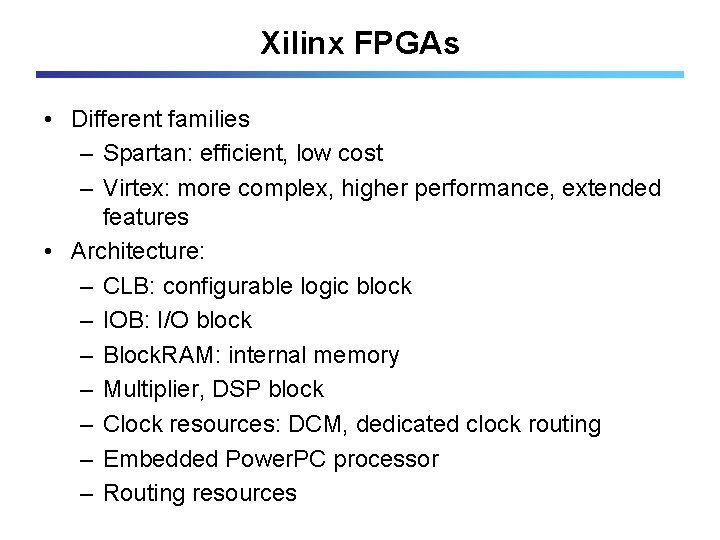 Xilinx FPGAs

• Different families
– Spartan: efficient, low cost
– Virtex: more complex, higher performance, extended features
• Architecture:
– CLB: configurable logic block
– IOB: I/O block
– BlockRAM: internal memory
– Multiplier, DSP block
– Clock resources: DCM, dedicated clock routing
– Embedded PowerPC processor
– Routing resources